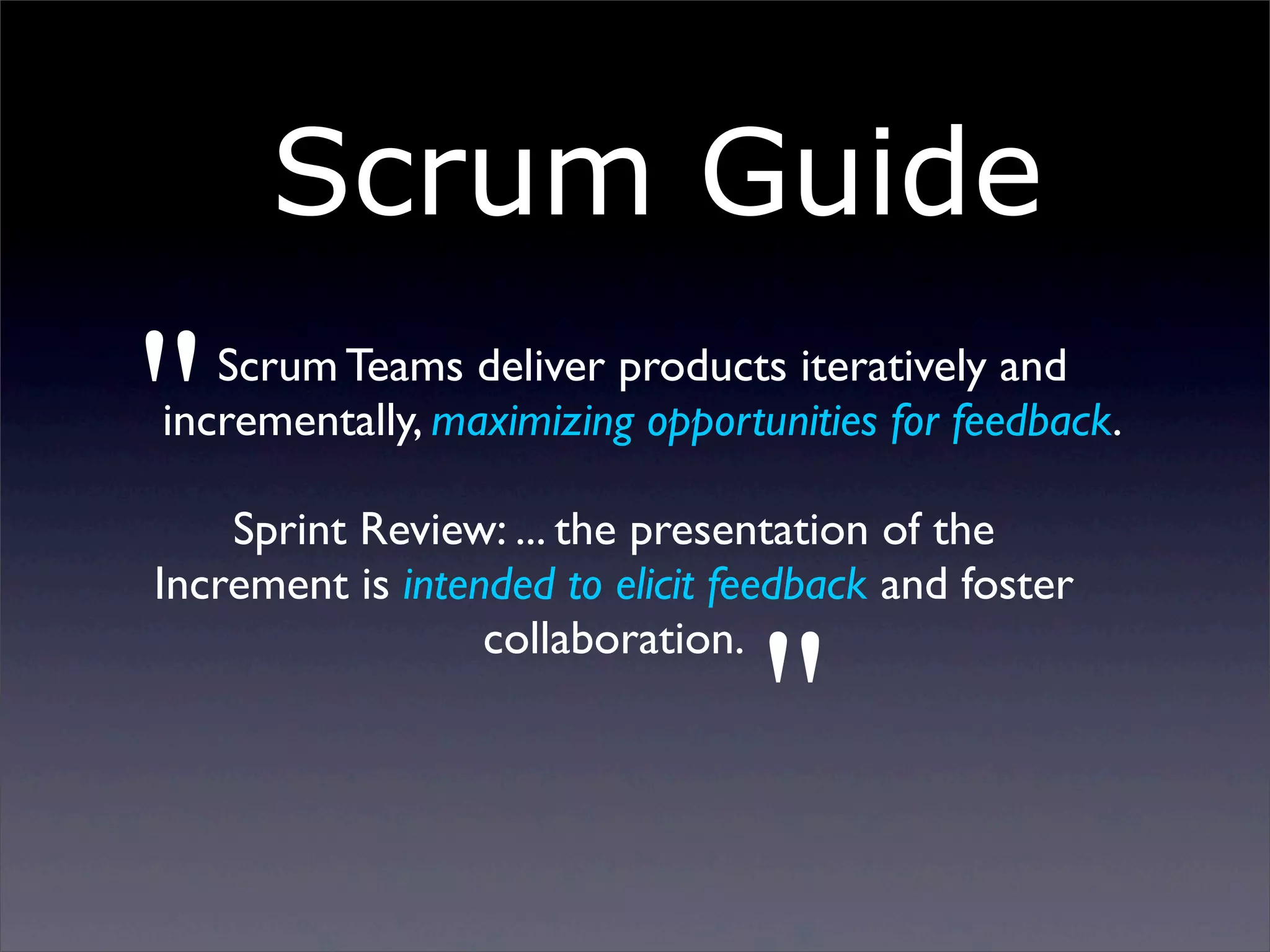 Scrum Guide

" Scrum Teams deliver products iteratively and incrementally, maximizing opportunities for feedback.

Sprint Review: ... the presentation of the Increment is intended to elicit feedback and foster collaboration. "